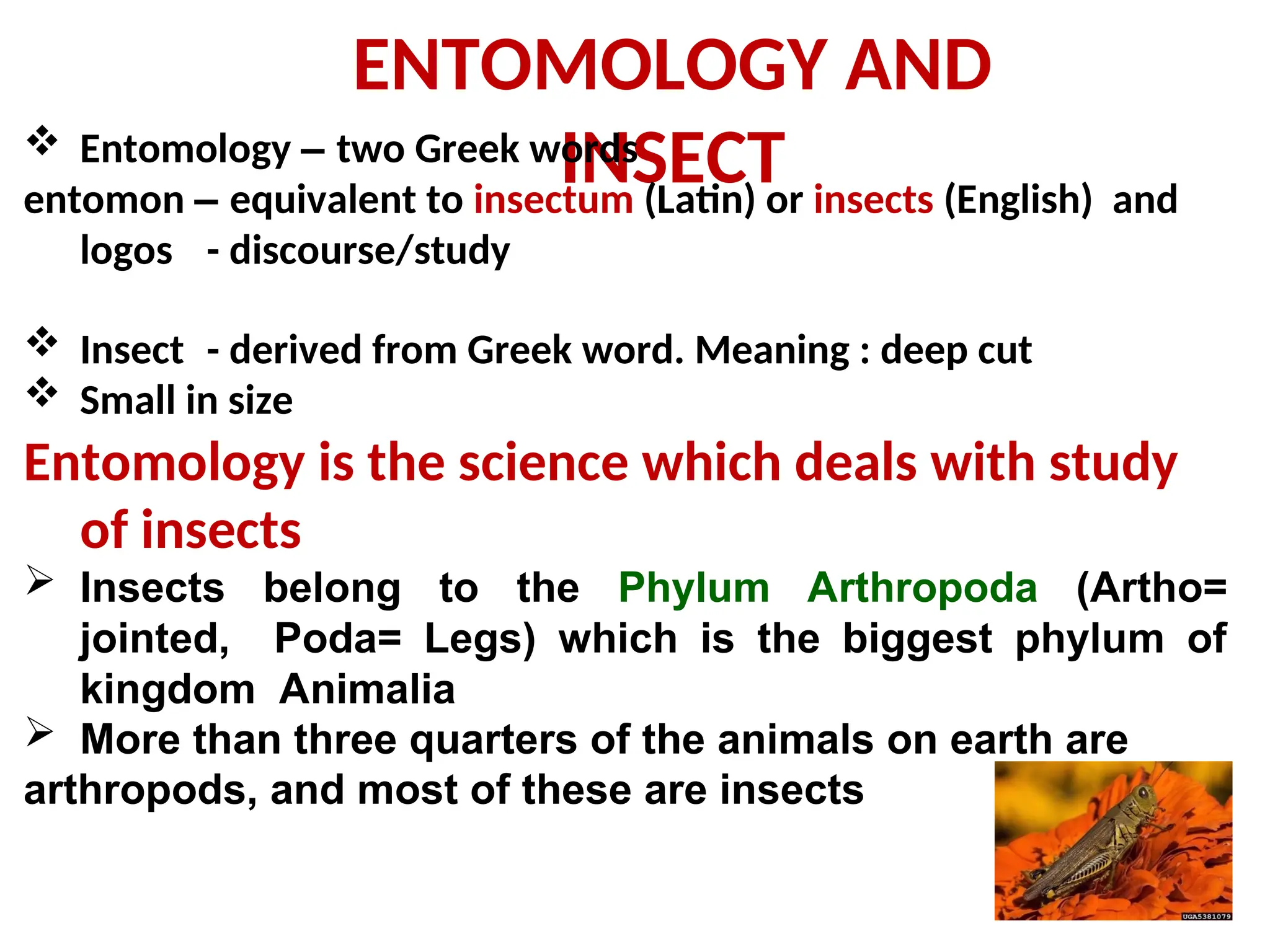 ENTOMOLOGY AND INSECT

❖ Entomology – two Greek words
entomon – equivalent to insectum (Latin) or insects (English) and logos - discourse/study

❖ Insect - derived from Greek word. Meaning : deep cut
❖ Small in size

Entomology is the science which deals with study of insects

➢ Insects belong to the Phylum Arthropoda (Artho= jointed, Poda= Legs) which is the biggest phylum of kingdom Animalia
➢ More than three quarters of the animals on earth are arthropods, and most of these are insects

UGA5381079